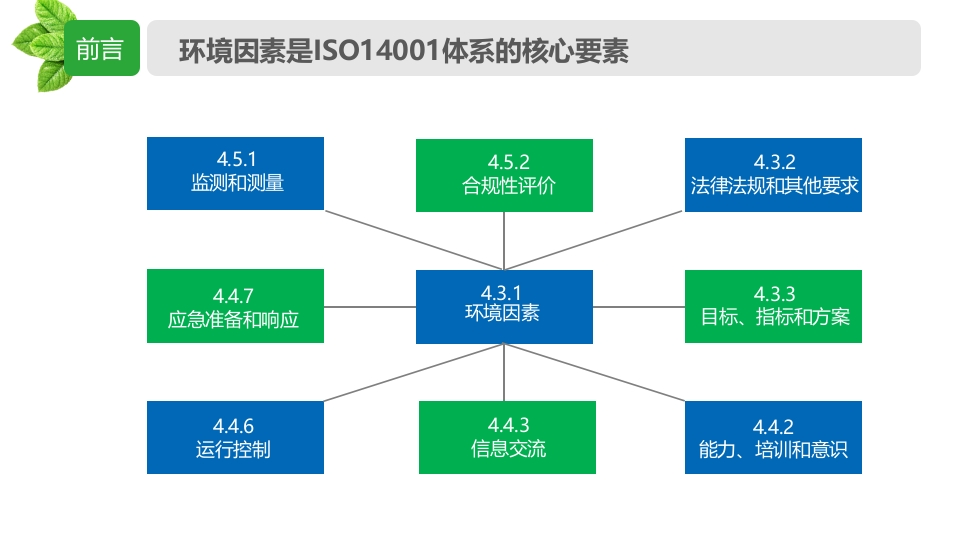 前言

环境因素是ISO14001体系的核心要素

4.5.1
监测和测量

4.5.2
合规性评价

4.3.2
法律法规和其他要求

4.4.7
应急准备和响应

4.3.1
环境因素

4.3.3
目标、指标和方案

4.4.6
运行控制

4.4.3
信息交流

4.4.2
能力、培训和意识